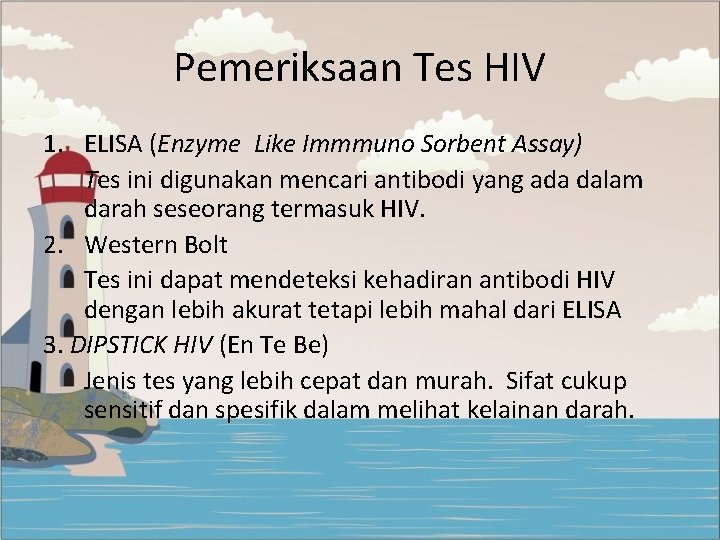 Pemeriksaan Tes HIV

1. ELISA (Enzyme Like Immmuno Sorbent Assay)

Tes ini digunakan mencari antibodi yang ada dalam darah seseorang termasuk HIV.

2. Western Bolt

Tes ini dapat mendeteksi kehadiran antibodi HIV dengan lebih akurat tetapi lebih mahal dari ELISA

3. DIPSTICK HIV (En Te Be)

Jenis tes yang lebih cepat dan murah. Sifat cukup sensitif dan spesifik dalam melihat kelainan darah.